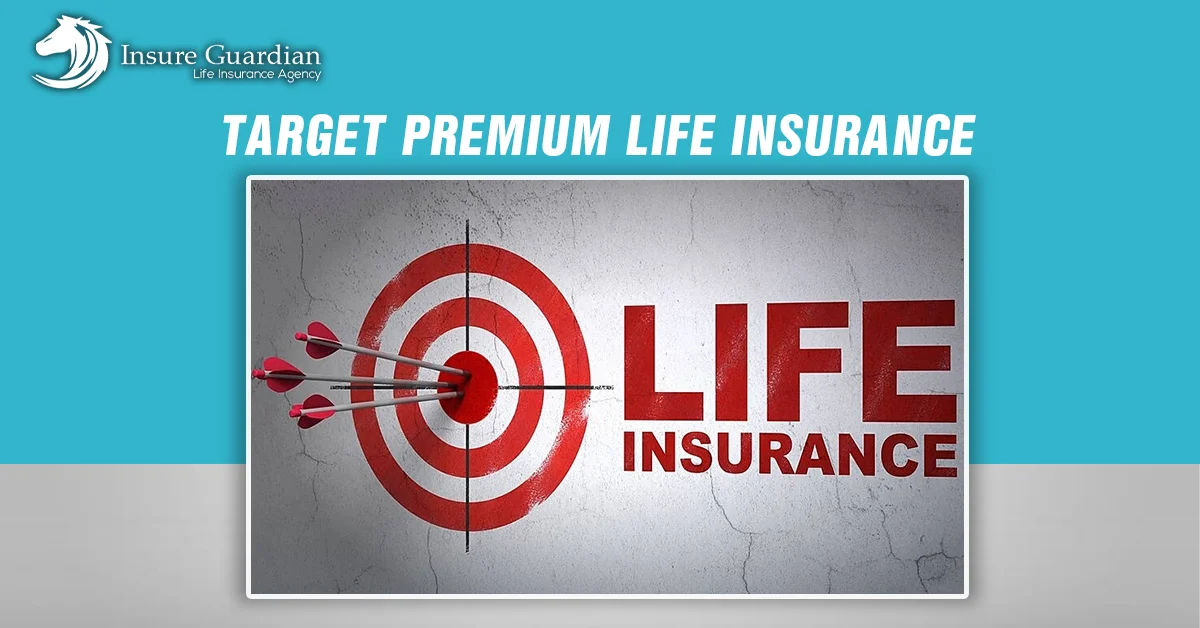 Insure Guardian
Life Insurance Agency

TARGET PREMIUM LIFE INSURANCE

LIFE
INSURANCE